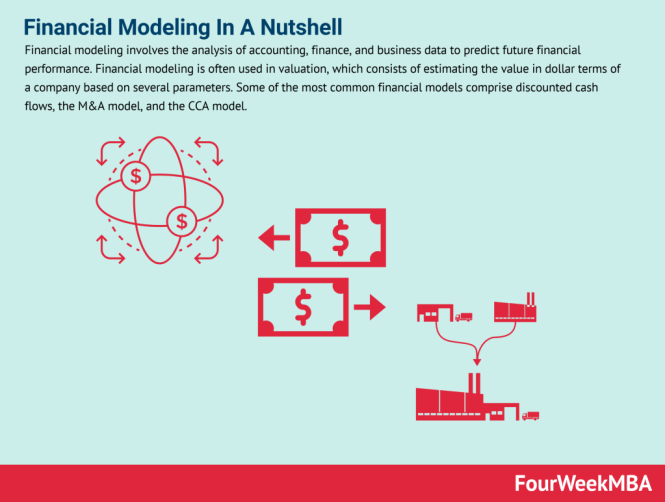 Financial Modeling In A Nutshell

Financial modeling involves the analysis of accounting, finance, and business data to predict future financial performance. Financial modeling is often used in valuation, which consists of estimating the value in dollar terms of a company based on several parameters. Some of the most common financial models comprise discounted cash flows, the M&A model, and the CCA model.

$

$

$

$

FourWeekMBA